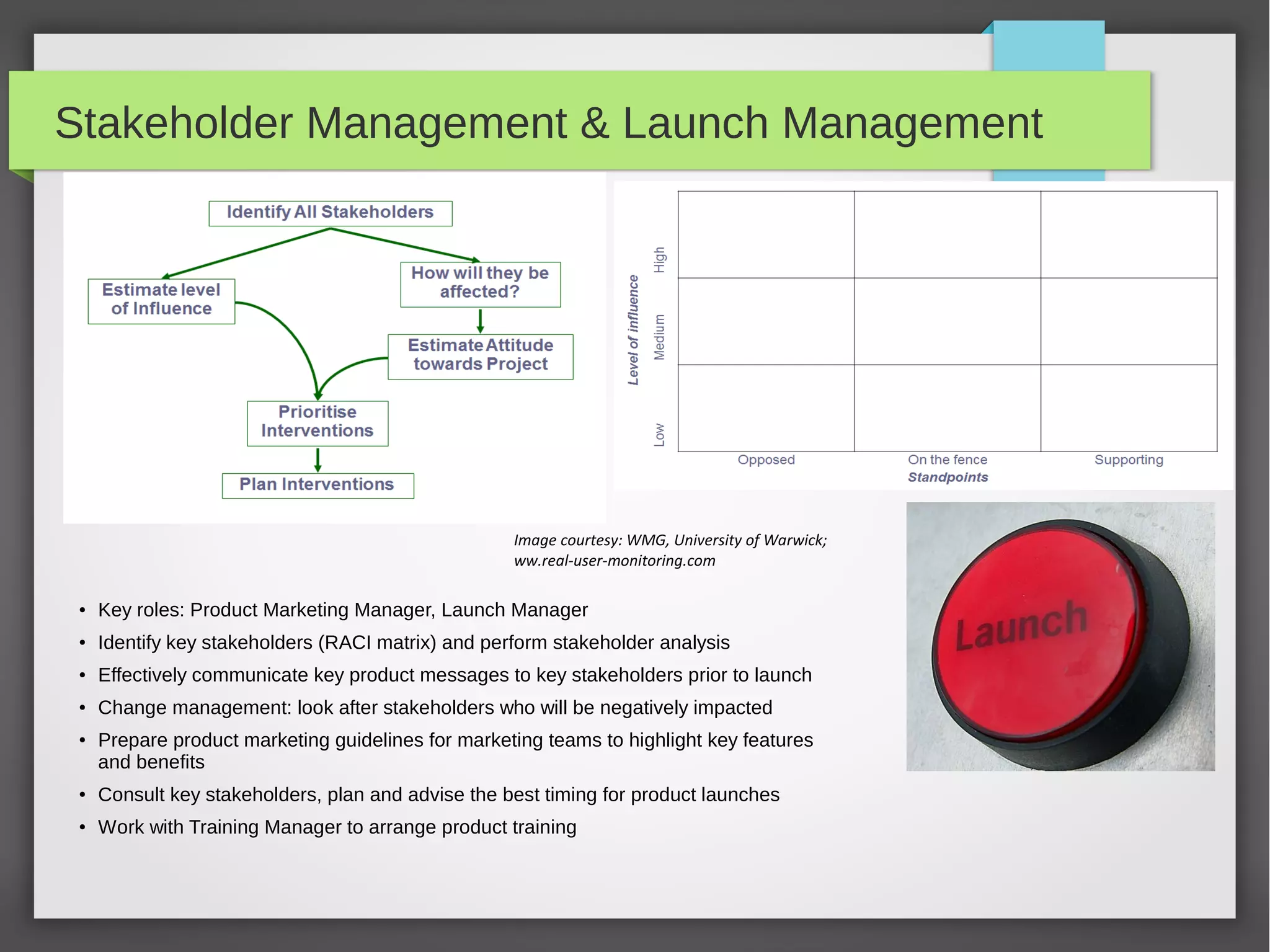 Stakeholder Management & Launch Management

Identify All Stakeholders

Estimate level of Influence

How will they be affected?

Estimate Attitude towards Project

Prioritise Interventions

Plan Interventions

Level of influence

High

Medium

Low

Opposed

On the fence

Supporting

Standpoints

Image courtesy: WMG, University of Warwick; ww.real-user-monitoring.com

Launch

• Key roles: Product Marketing Manager, Launch Manager
• Identify key stakeholders (RACI matrix) and perform stakeholder analysis
• Effectively communicate key product messages to key stakeholders prior to launch
• Change management: look after stakeholders who will be negatively impacted
• Prepare product marketing guidelines for marketing teams to highlight key features and benefits
• Consult key stakeholders, plan and advise the best timing for product launches
• Work with Training Manager to arrange product training